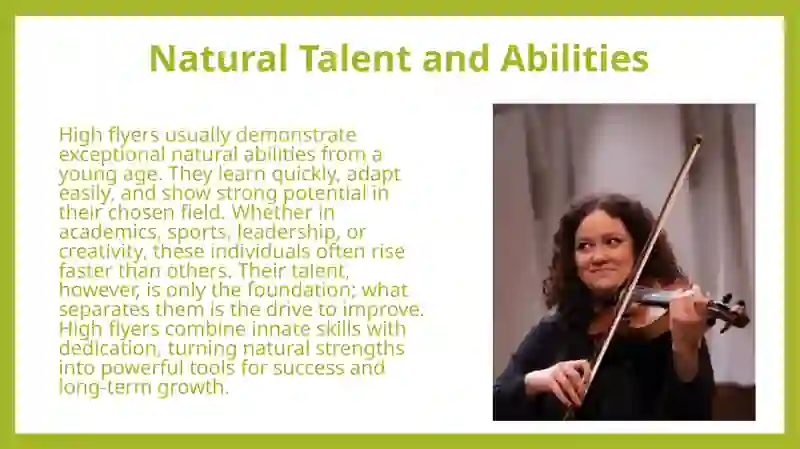 Natural Talent and Abilities

High flyers usually demonstrate exceptional natural abilities from a young age. They learn quickly, adapt easily, and show strong potential in their chosen field. Whether in academics, sports, leadership, or creativity, these individuals often rise faster than others. Their talent, however, is only the foundation; what separates them is the drive to improve. High flyers combine innate skills with dedication, turning natural strengths into powerful tools for success and long-term growth.